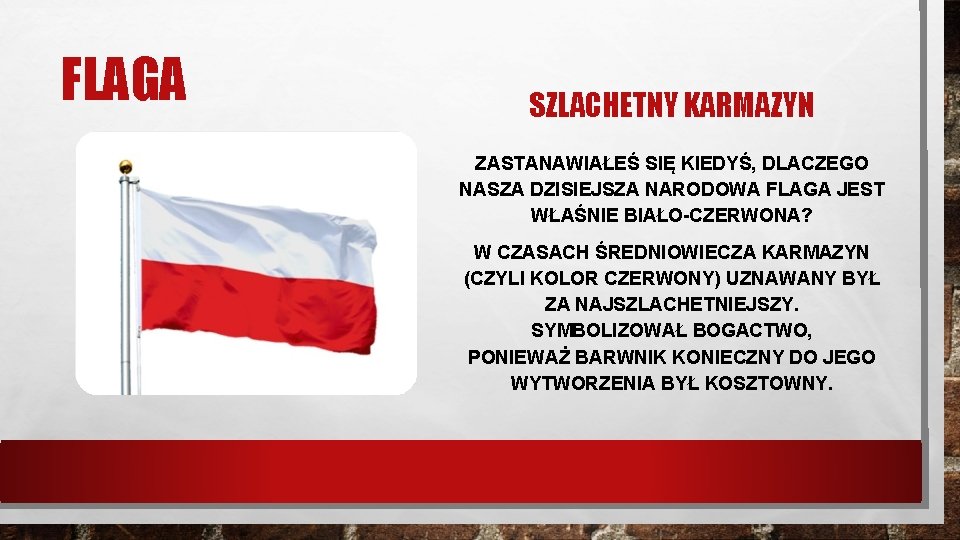 FLAGA

SZLACHETNY KARMAZYN

ZASTANAWIAŁEŚ SIĘ KIEDYŚ, DLACZEGO NASZA DZISIEJSZA NARODOWA FLAGA JEST WŁAŚNIE BIAŁO-CZERWONA?

W CZASACH ŚREDNIOWIECZA KARMAZYN (CZYLI KOLOR CZERWONY) UZNAWANY BYŁ ZA NAJSZLACHETNIEJSZY. SYMBOLIZOWAŁ BOGACTWO, PONIEWAŻ BARWNIK KONIECZNY DO JEGO WYTWORZENIA BYŁ KOSZTOWNY.